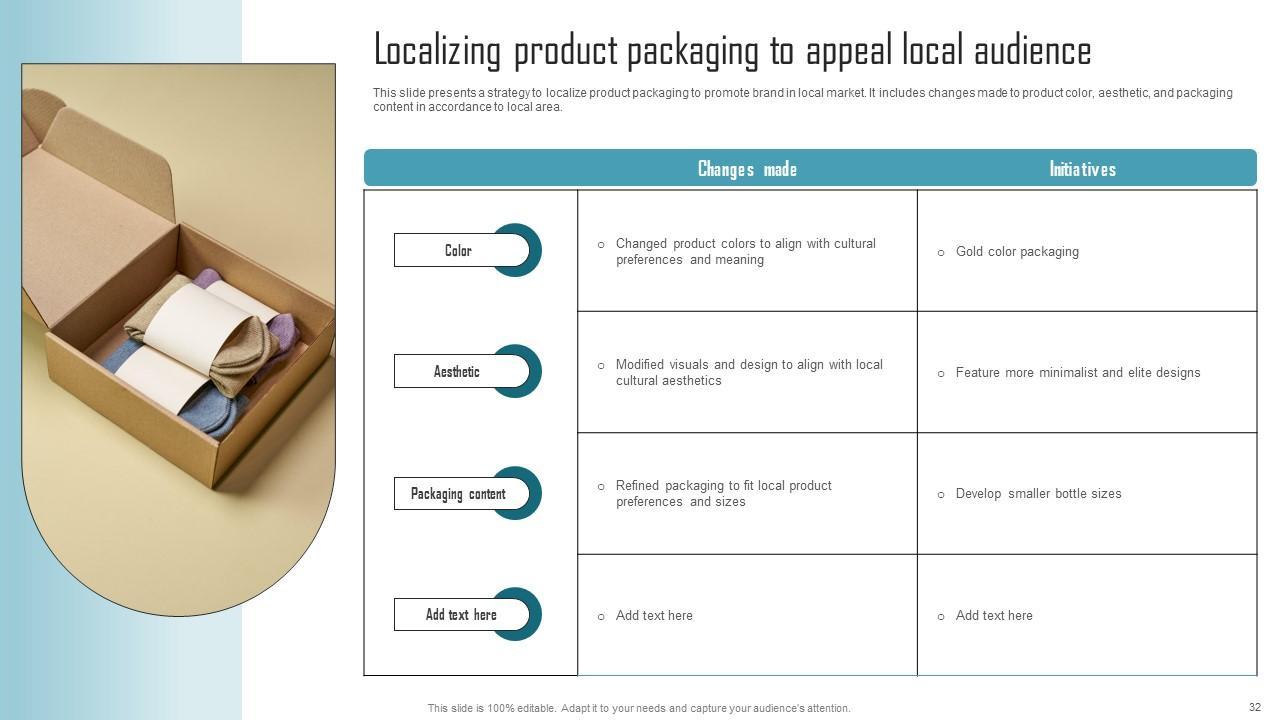 Localizing product packaging to appeal local audience

This slide presents a strategy to localize product packaging to promote brand in local market. It includes changes made to product color, aesthetic, and packaging content in accordance to local area.

| | Changes made | Initiatives |
|---|---|---|
| Color | ○ Changed product colors to align with cultural preferences and meaning | ○ Gold color packaging |
| Aesthetic | ○ Modified visuals and design to align with local cultural aesthetics | ○ Feature more minimalist and elite designs |
| Packaging content | ○ Refined packaging to fit local product preferences and sizes | ○ Develop smaller bottle sizes |
| Add text here | ○ Add text here | ○ Add text here |

This slide is 100% editable. Adapt it to your needs and capture your audience's attention.

32